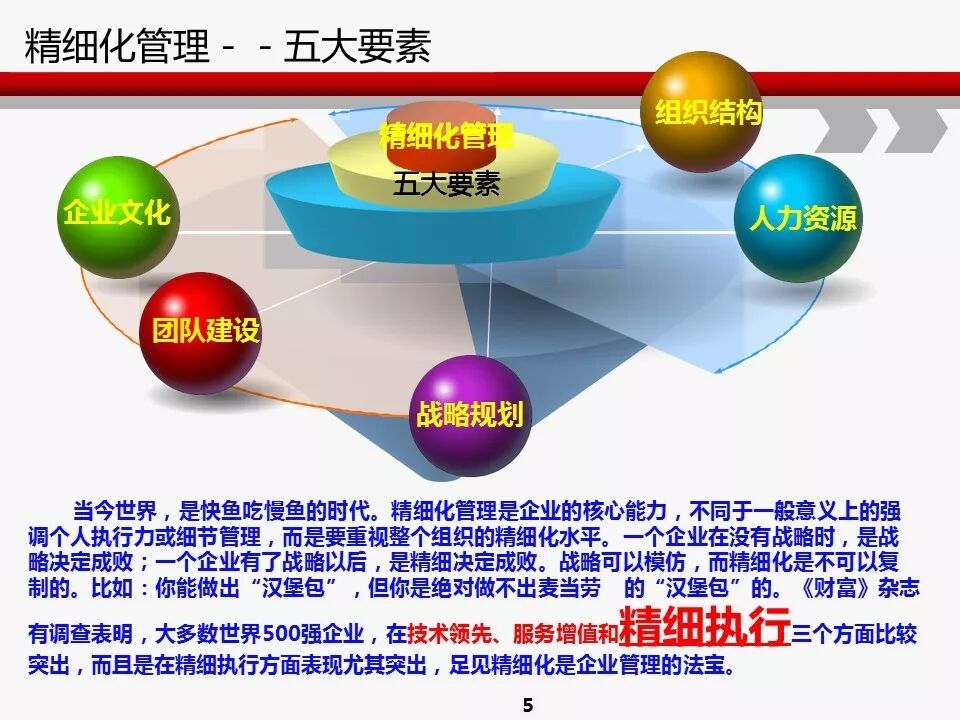 精细化管理－－五大要素

精细化管理
五大要素

组织结构
企业文化
人力资源
团队建设
战略规划

当今世界，是快鱼吃慢鱼的时代。精细化管理是企业的核心能力，不同于一般意义上的强调个人执行力或细节管理，而是要重视整个组织的精细化水平。一个企业在没有战略时，是战略决定成败；一个企业有了战略以后，是精细决定成败。战略可以模仿，而精细化是不可以复制的。比如：你能做出“汉堡包”，但你是绝对做不出麦当劳 的“汉堡包”的。《财富》杂志有调查表明，大多数世界500强企业，在技术领先、服务增值和精细执行三个方面比较突出，而且是在精细执行方面表现尤其突出，足见精细化是企业管理的法宝。

5